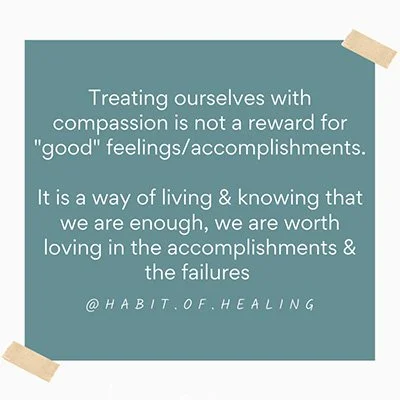 Treating ourselves with compassion is not a reward for "good" feelings/accomplishments.

It is a way of living & knowing that we are enough, we are worth loving in the accomplishments & the failures

@HABIT.OF.HEALING